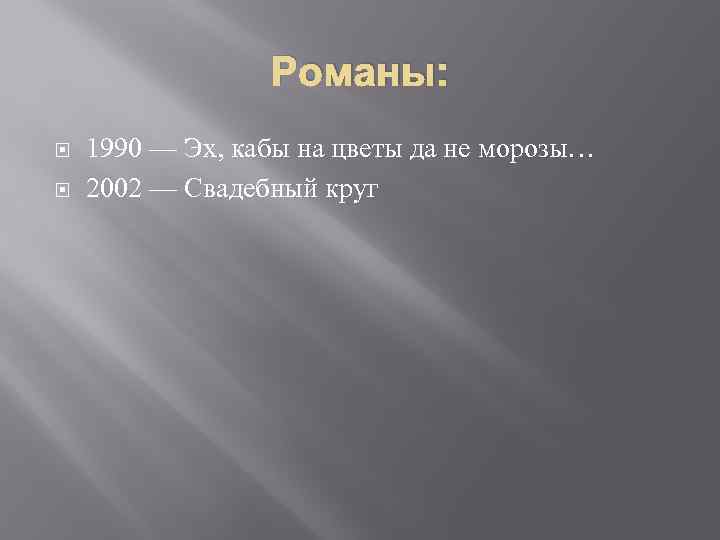 Романы:

1990 — Эх, кабы на цветы да не морозы…
2002 — Свадебный круг